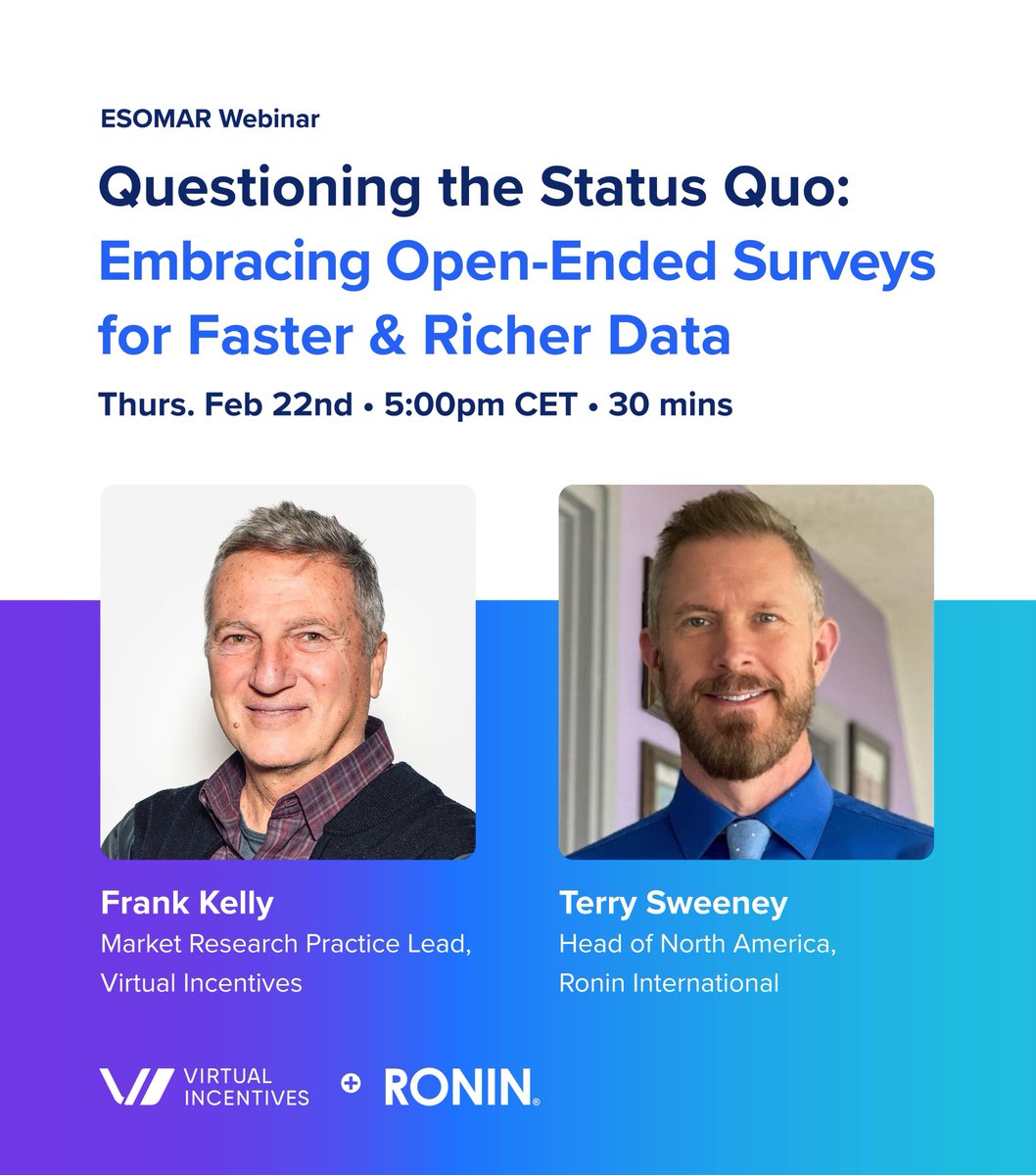 ESOMAR Webinar

Questioning the Status Quo: Embracing Open-Ended Surveys for Faster & Richer Data

Thurs. Feb 22nd • 5:00pm CET • 30 mins

Frank Kelly
Market Research Practice Lead, Virtual Incentives

Terry Sweeney
Head of North America, Ronin International

VIRTUAL INCENTIVES + RONIN